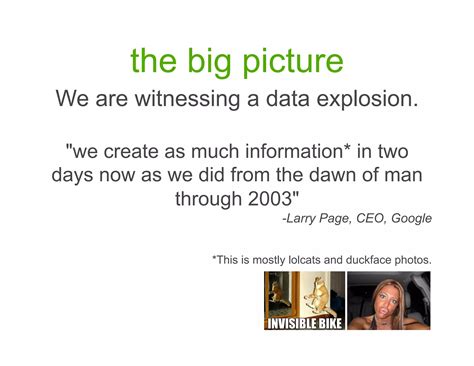 the big picture

We are witnessing a data explosion.

"we create as much information* in two days now as we did from the dawn of man through 2003"

-Larry Page, CEO, Google

*This is mostly lolcats and duckface photos.

INVISIBLE BIKE